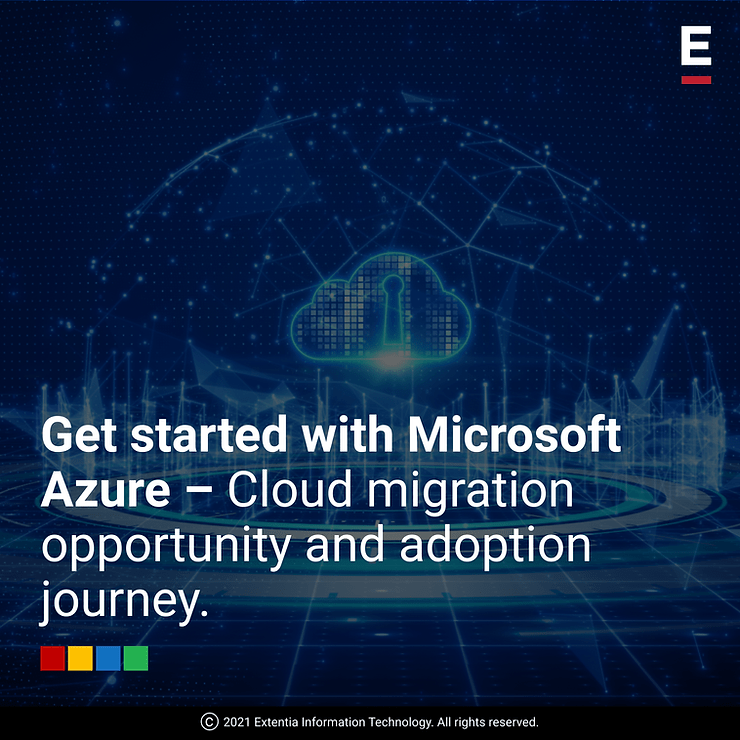 E

Get started with Microsoft Azure – Cloud migration opportunity and adoption journey.

© 2021 Extentia Information Technology. All rights reserved.